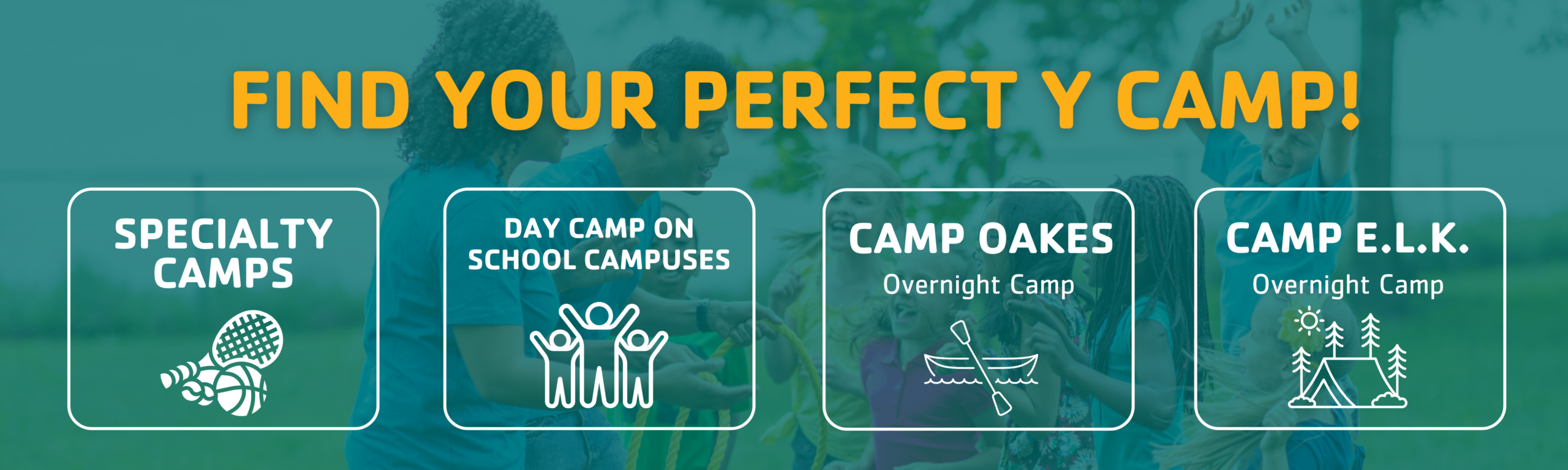 FIND YOUR PERFECT Y CAMP!

SPECIALTY CAMPS

DAY CAMP ON SCHOOL CAMPUSES

CAMP OAKES
Overnight Camp

CAMP E.L.K.
Overnight Camp